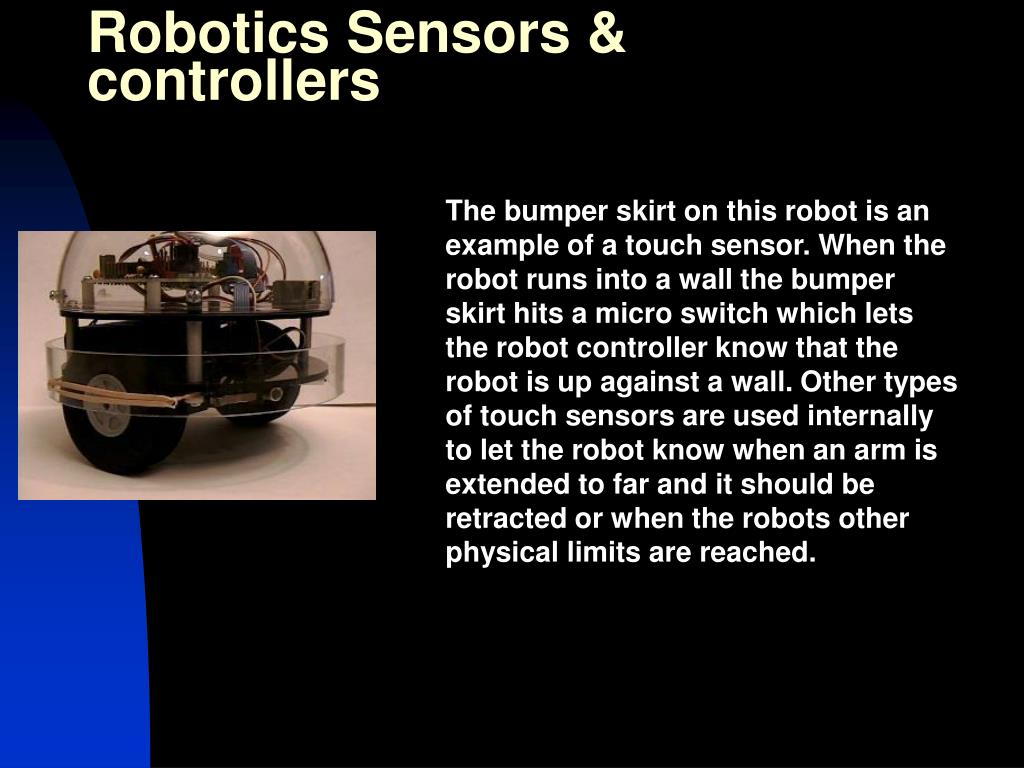 Robotics Sensors & controllers

The bumper skirt on this robot is an example of a touch sensor. When the robot runs into a wall the bumper skirt hits a micro switch which lets the robot controller know that the robot is up against a wall. Other types of touch sensors are used internally to let the robot know when an arm is extended to far and it should be retracted or when the robots other physical limits are reached.